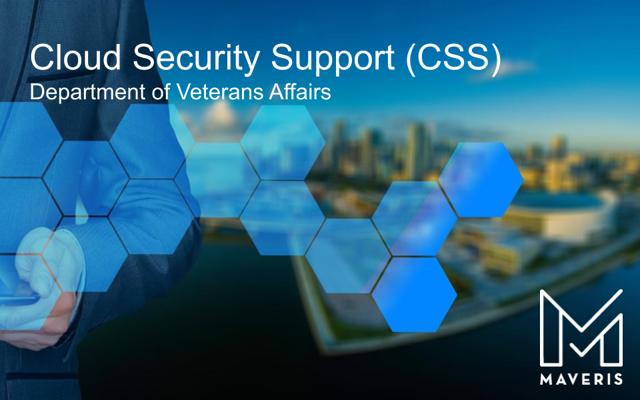 Cloud Security Support (CSS)
Department of Veterans Affairs

MAVERIS